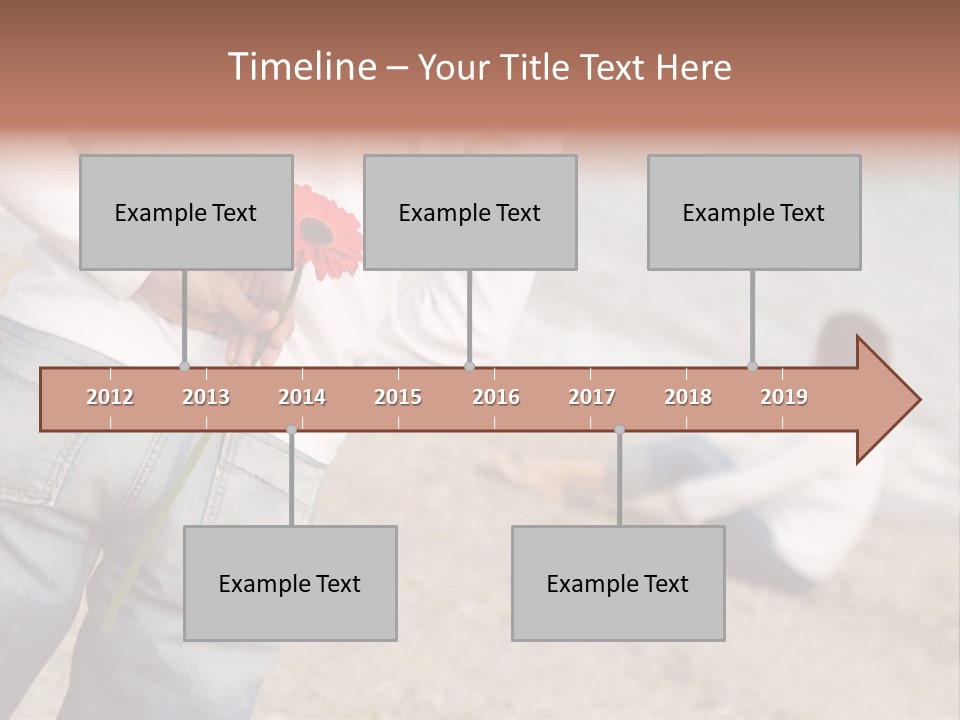 Timeline – Your Title Text Here

Example Text

Example Text

Example Text

2012 2013 2014 2015 2016 2017 2018 2019

Example Text

Example Text